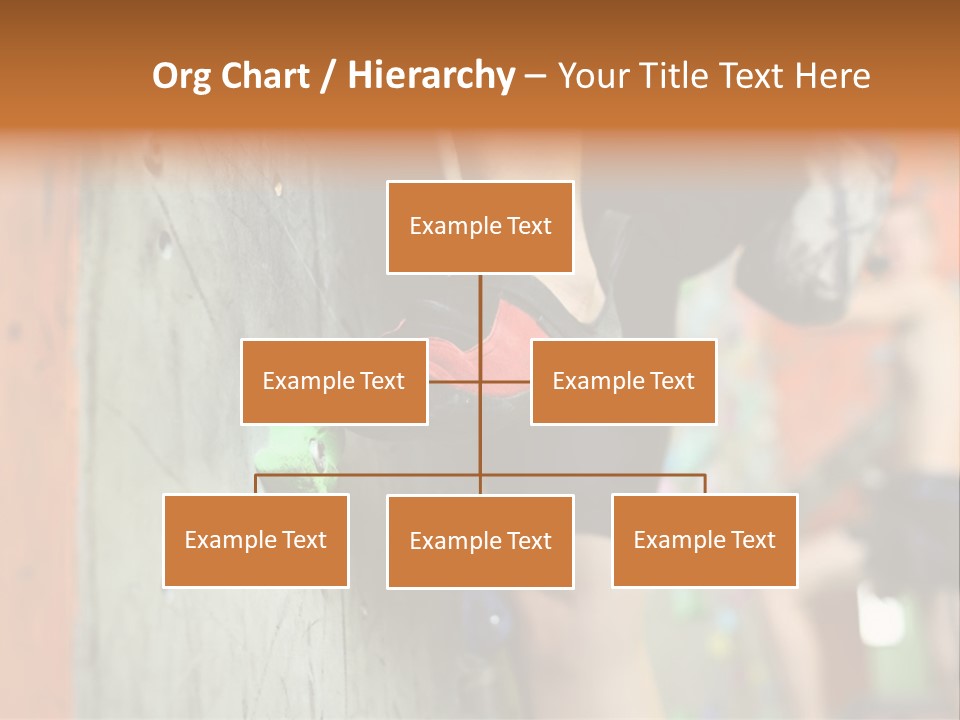 Org Chart / Hierarchy – Your Title Text Here

Example Text

Example Text

Example Text

Example Text

Example Text

Example Text